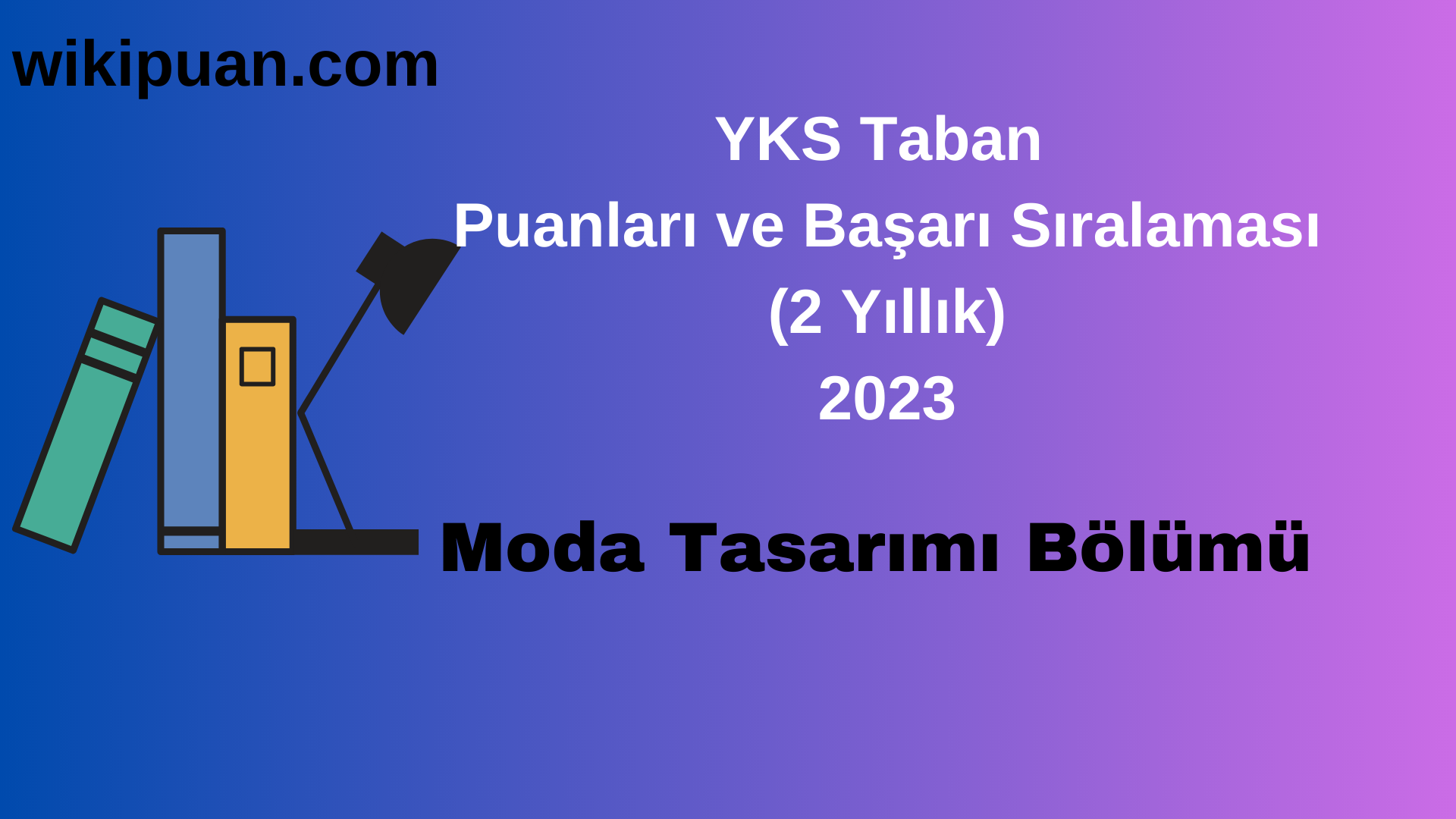 wikipuan.com

YKS Taban
Puanları ve Başarı Sıralaması
(2 Yıllık)
2023

Moda Tasarımı Bölümü